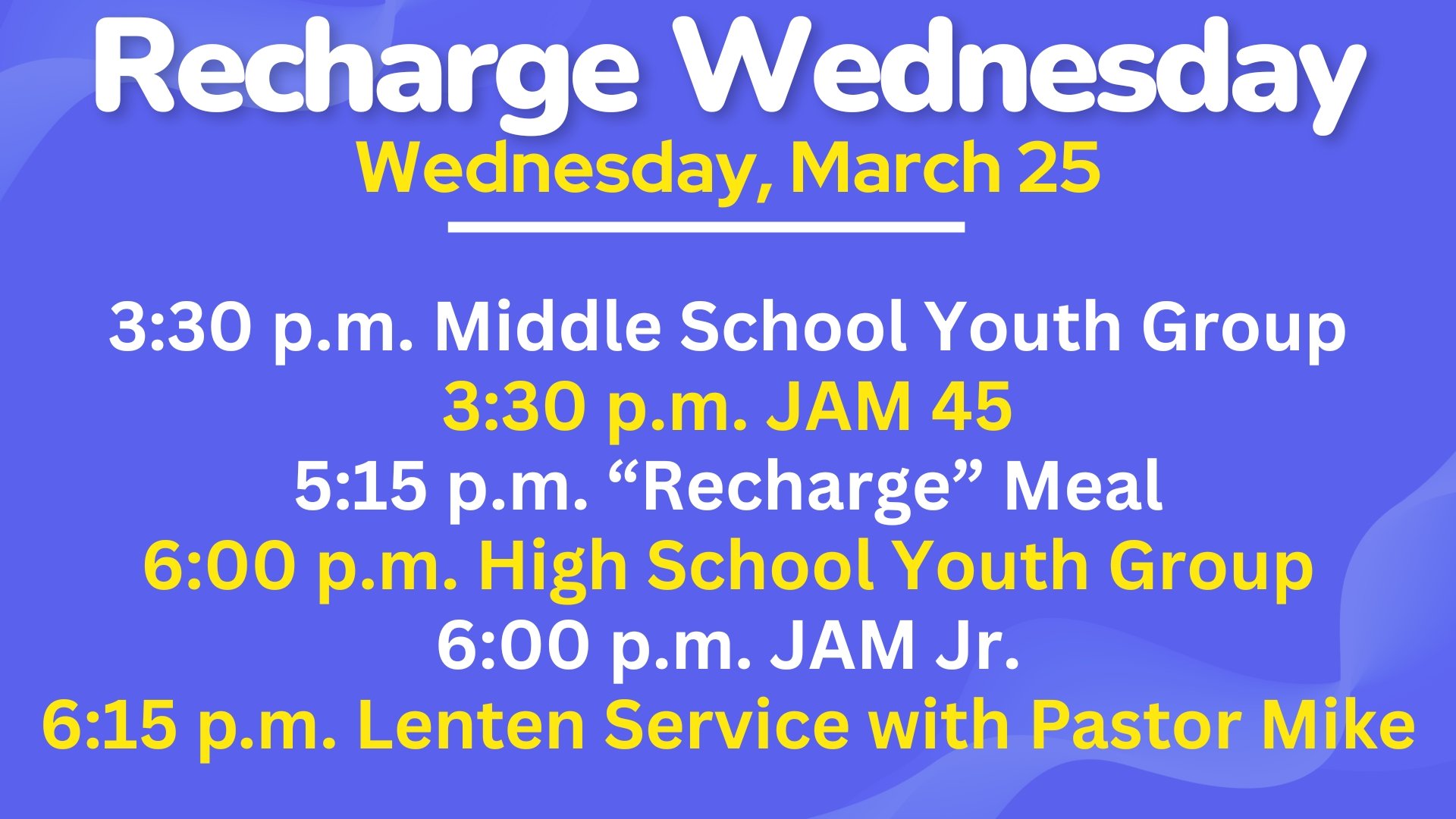 Recharge Wednesday
Wednesday, March 25

3:30 p.m. Middle School Youth Group
3:30 p.m. JAM 45
5:15 p.m. “Recharge” Meal
6:00 p.m. High School Youth Group
6:00 p.m. JAM Jr.
6:15 p.m. Lenten Service with Pastor Mike